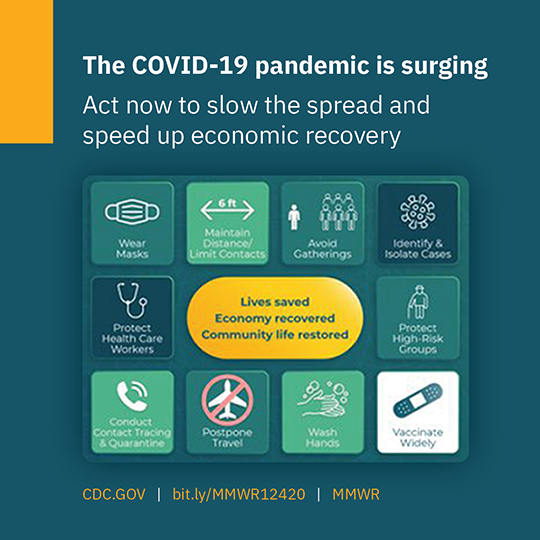 The COVID-19 pandemic is surging

Act now to slow the spread and speed up economic recovery

Wear Masks

6 ft

Maintain Distance/ Limit Contacts

Avoid Gatherings

Identify & Isolate Cases

Protect Health Care Workers

Lives saved
Economy recovered
Community life restored

Protect High-Risk Groups

Conduct Contact Tracing & Quarantine

Postpone Travel

Wash Hands

Vaccinate Widely

CDC.GOV | bit.ly/MMWR12420 | MMWR